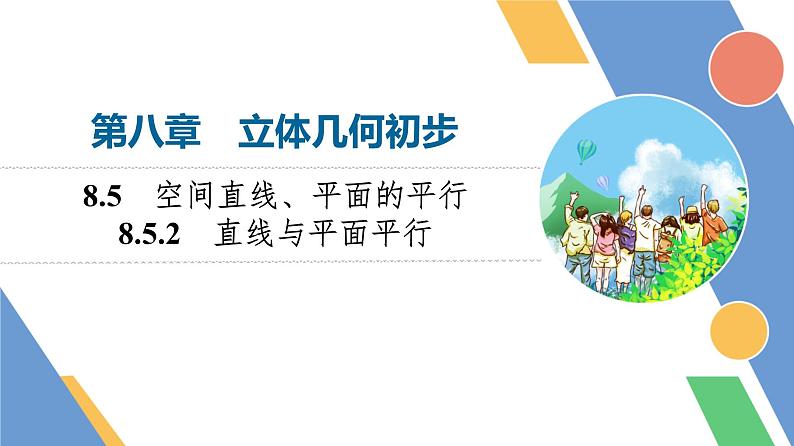 第八章　立体几何初步

8.5　空间直线、平面的平行
8.5.2　直线与平面平行